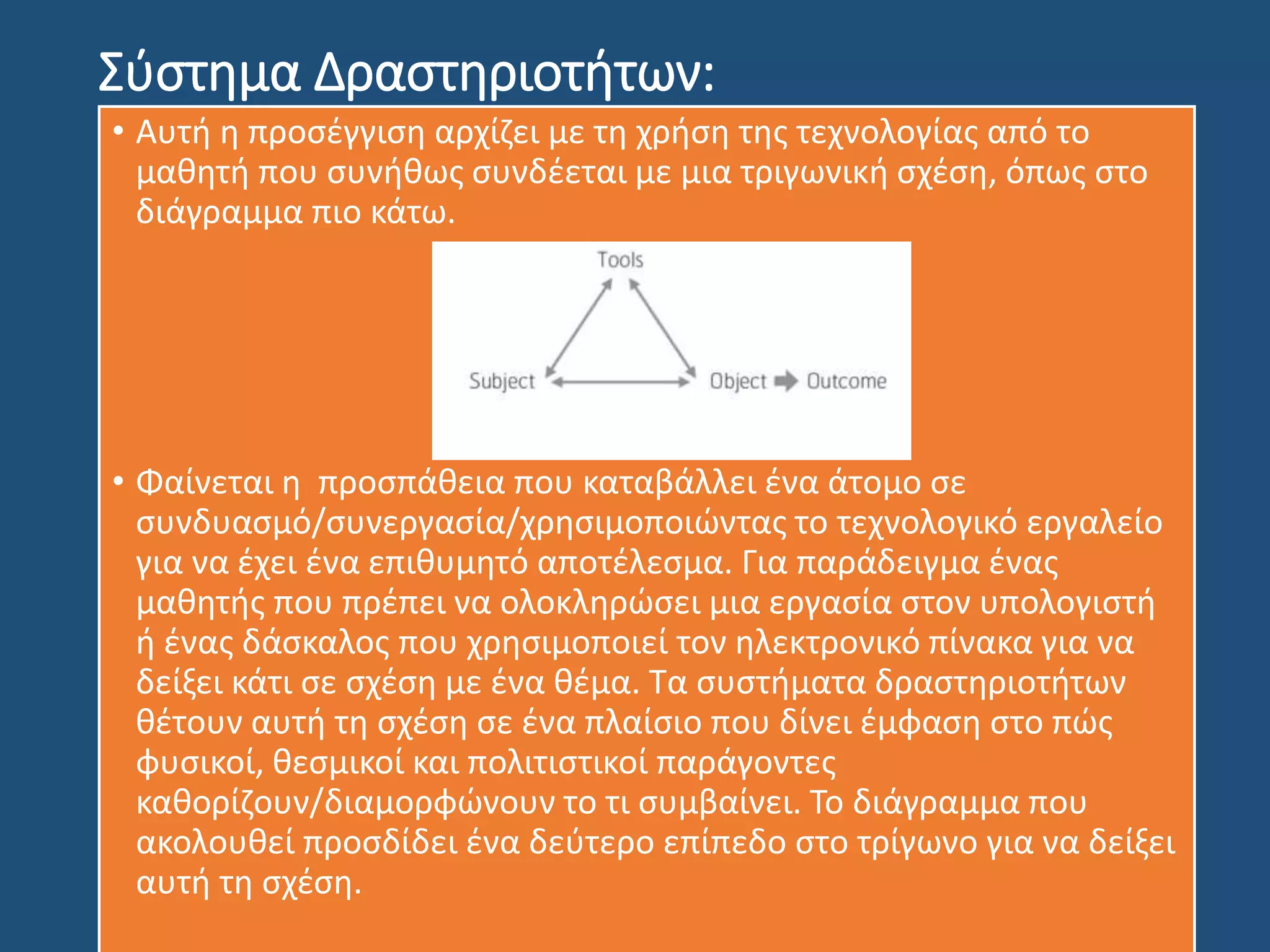 Σύστημα Δραστηριοτήτων:

• Αυτή η προσέγγιση αρχίζει με τη χρήση της τεχνολογίας από το μαθητή που συνήθως συνδέεται με μια τριγωνική σχέση, όπως στο διάγραμμα πιο κάτω.

Tools
Subject
Object
Outcome

• Φαίνεται η προσπάθεια που καταβάλλει ένα άτομο σε συνδυασμό/συνεργασία/χρησιμοποιώντας το τεχνολογικό εργαλείο για να έχει ένα επιθυμητό αποτέλεσμα. Για παράδειγμα ένας μαθητής που πρέπει να ολοκληρώσει μια εργασία στον υπολογιστή ή ένας δάσκαλος που χρησιμοποιεί τον ηλεκτρονικό πίνακα για να δείξει κάτι σε σχέση με ένα θέμα. Τα συστήματα δραστηριοτήτων θέτουν αυτή τη σχέση σε ένα πλαίσιο που δίνει έμφαση στο πώς φυσικοί, θεσμικοί και πολιτιστικοί παράγοντες καθορίζουν/διαμορφώνουν το τι συμβαίνει. Το διάγραμμα που ακολουθεί προσδίδει ένα δεύτερο επίπεδο στο τρίγωνο για να δείξει αυτή τη σχέση.